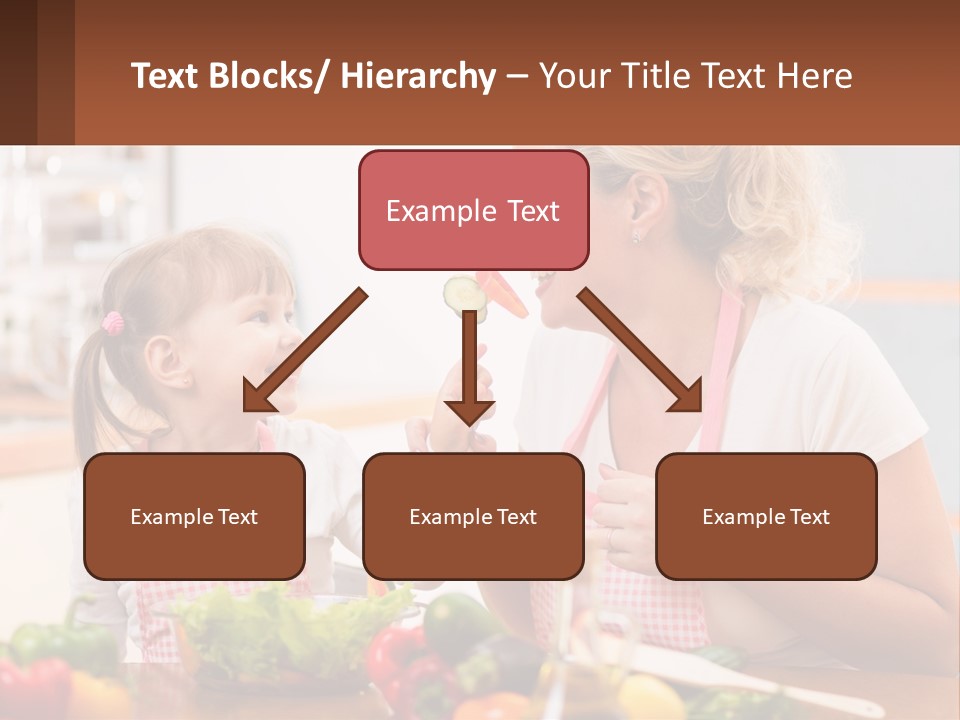 Text Blocks/ Hierarchy – Your Title Text Here

Example Text

Example Text

Example Text

Example Text